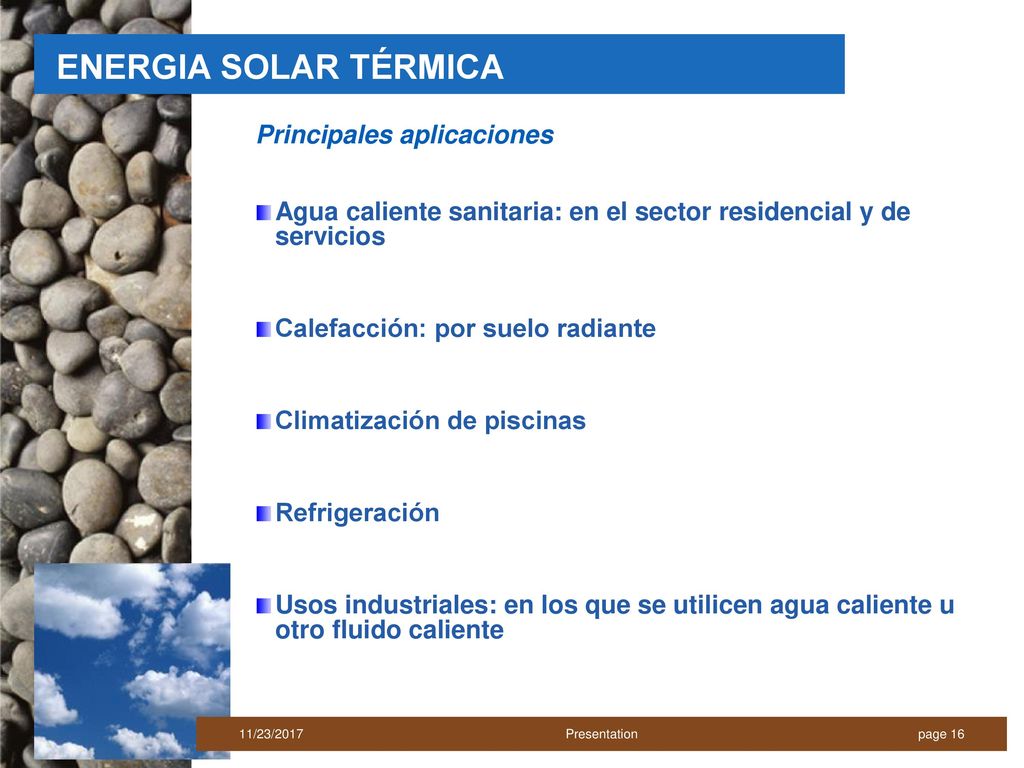 ENERGIA SOLAR TÉRMICA

Principales aplicaciones

Agua caliente sanitaria: en el sector residencial y de servicios

Calefacción: por suelo radiante

Climatización de piscinas

Refrigeración

Usos industriales: en los que se utilicen agua caliente u otro fluido caliente

11/23/2017 Presentation page 16